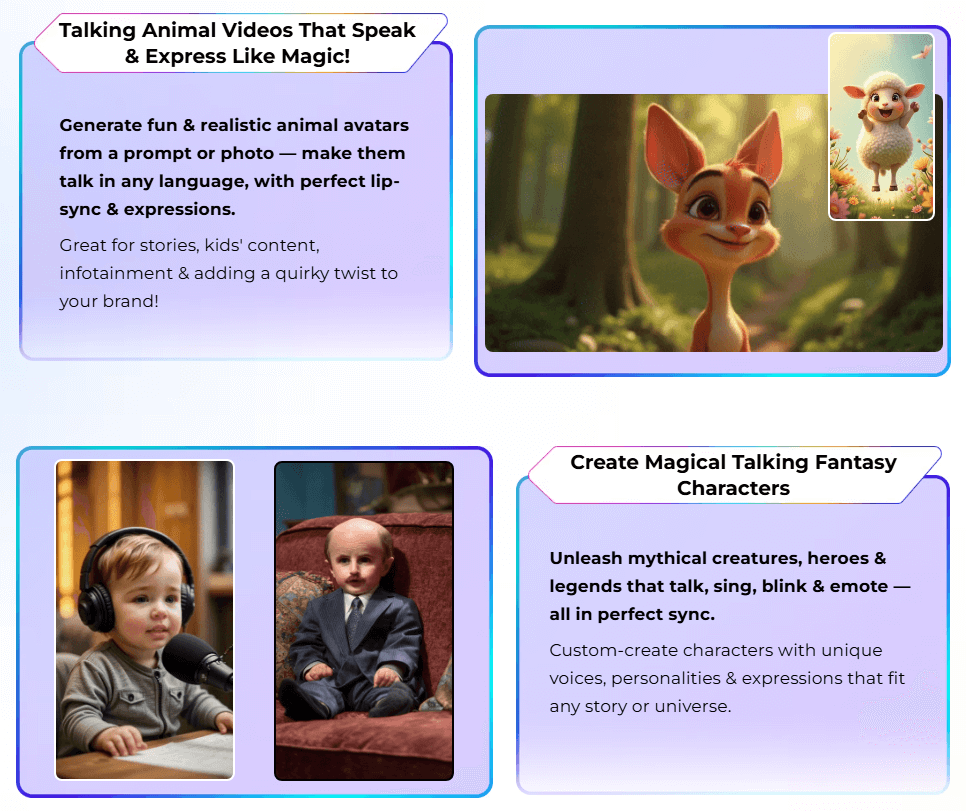 Talking Animal Videos That Speak & Express Like Magic!

Generate fun & realistic animal avatars from a prompt or photo — make them talk in any language, with perfect lip-sync & expressions.

Great for stories, kids' content, infotainment & adding a quirky twist to your brand!

Create Magical Talking Fantasy Characters

Unleash mythical creatures, heroes & legends that talk, sing, blink & emote — all in perfect sync.

Custom-create characters with unique voices, personalities & expressions that fit any story or universe.